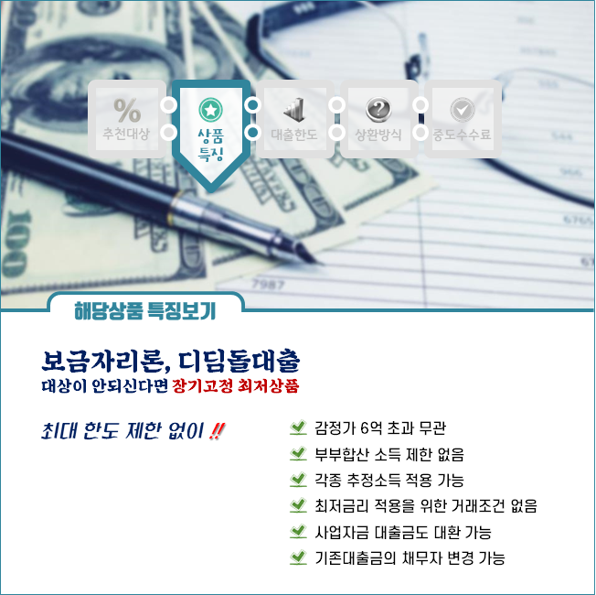 %
추천대상

상품
특징

대출한도

상환방식

중도수수료

100

7987

해당상품 특징보기

보금자리론, 디딤돌대출
대상이 안되신다면 장기고정 최저상품

최대 한도 제한 없이 !!

감정가 6억 초과 무관
부부합산 소득 제한 없음
각종 추정소득 적용 가능
최저금리 적용을 위한 거래조건 없음
사업자금 대출금도 대환 가능
기존대출금의 채무자 변경 가능